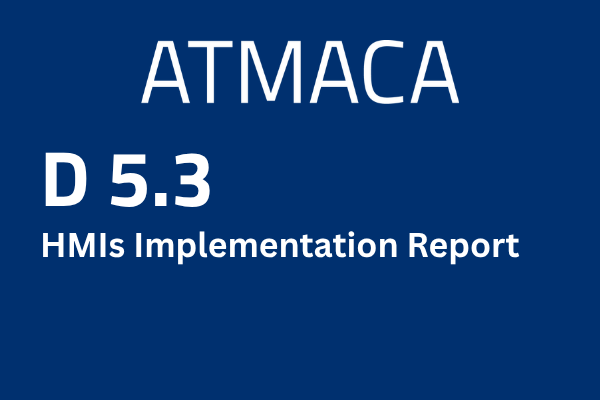 ATMACA

D 5.3

HMIs Implementation Report